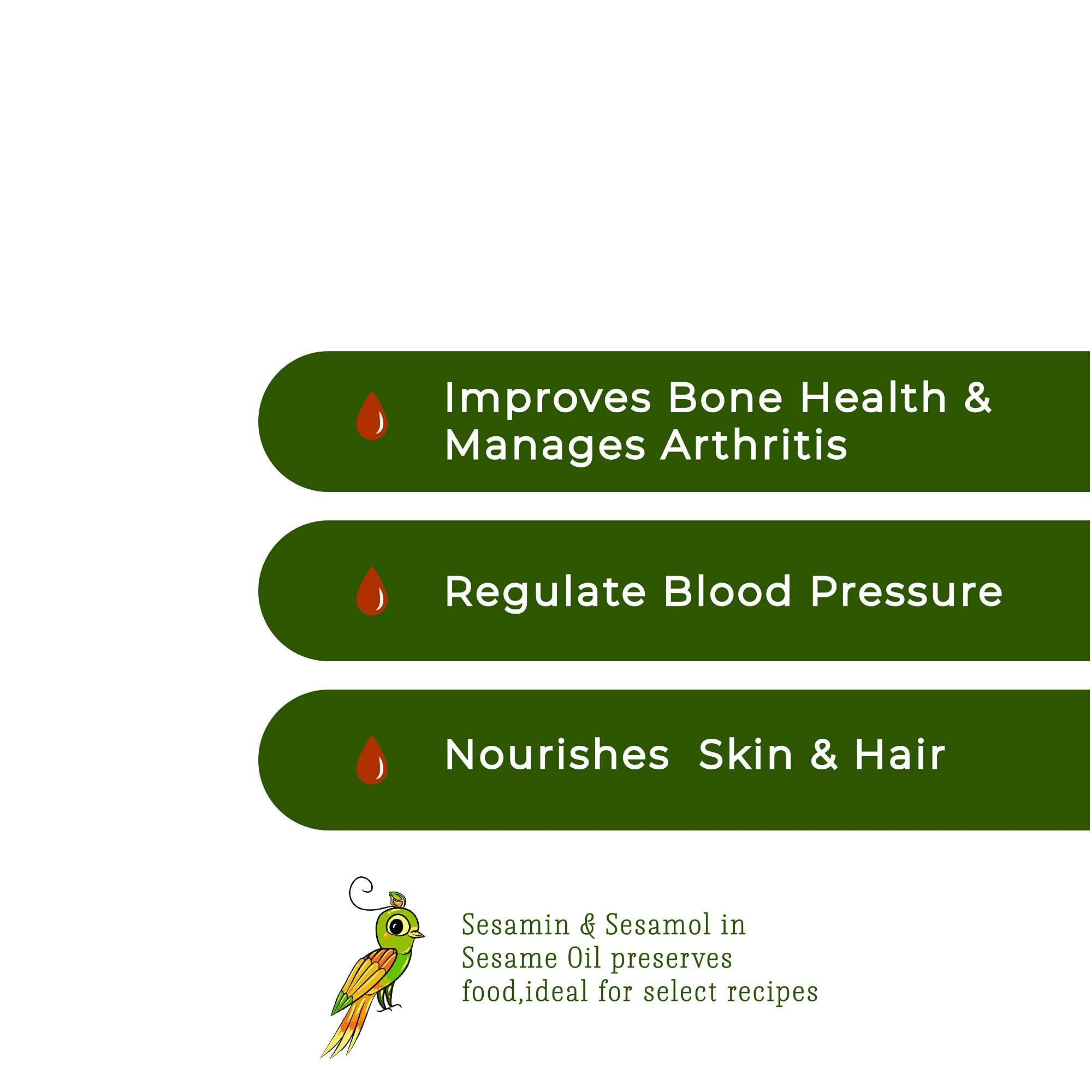 Improves Bone Health & Manages Arthritis

Regulate Blood Pressure

Nourishes  Skin & Hair

Sesamin & Sesamol in Sesame Oil preserves food,ideal for select recipes